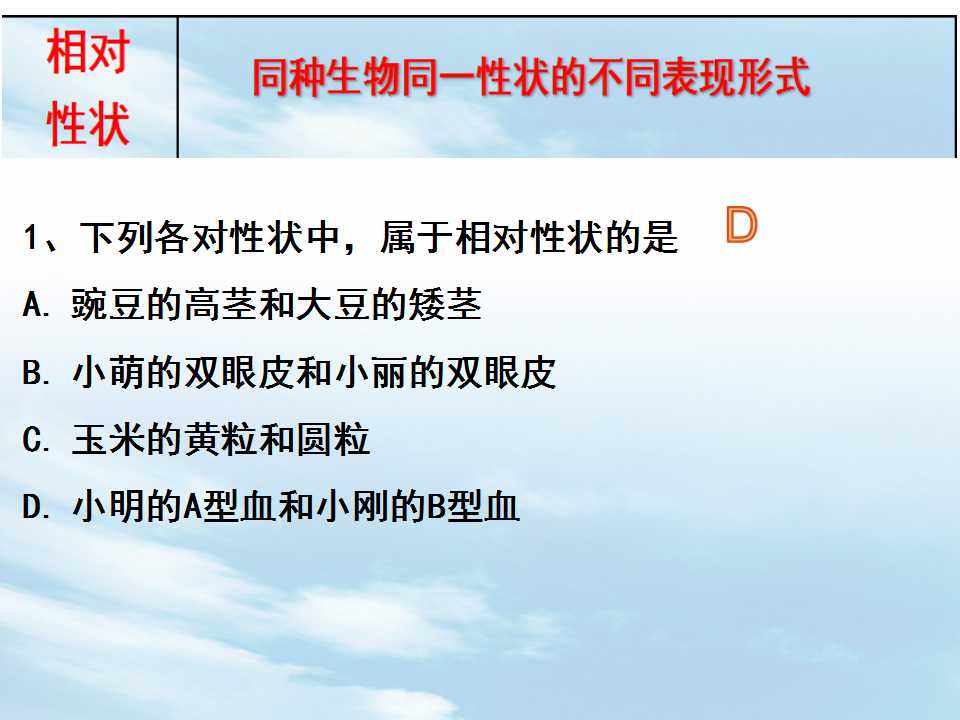 | 相对性状 | 同种生物同一性状的不同表现形式 |
|---|---|

1、下列各对性状中，属于相对性状的是 D

A. 豌豆的高茎和大豆的矮茎

B. 小萌的双眼皮和小丽的双眼皮

C. 玉米的黄粒和圆粒

D. 小明的A型血和小刚的B型血